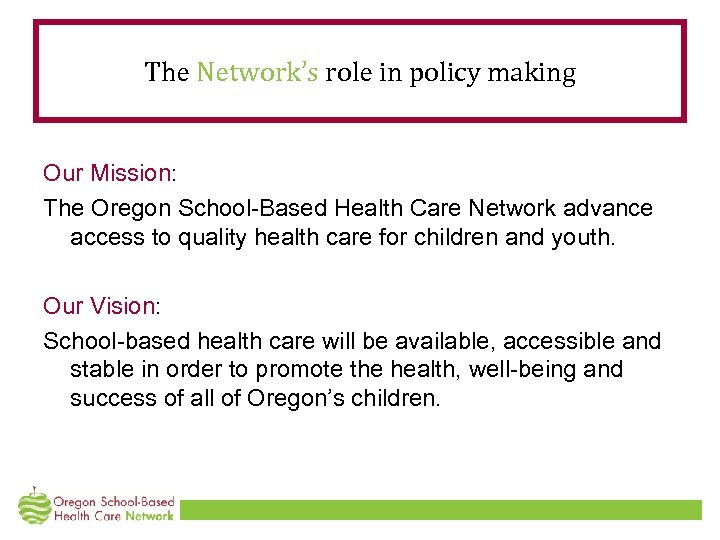 The Network's role in policy making

Our Mission:

The Oregon School-Based Health Care Network advance access to quality health care for children and youth.

Our Vision:

School-based health care will be available, accessible and stable in order to promote the health, well-being and success of all of Oregon's children.

Oregon School-Based Health Care Network